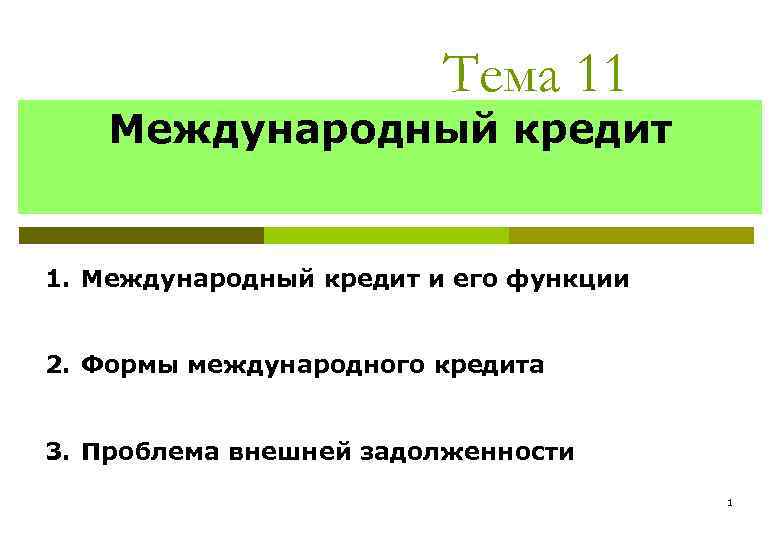 Тема 11

Международный кредит

1. Международный кредит и его функции

2. Формы международного кредита

3. Проблема внешней задолженности

1